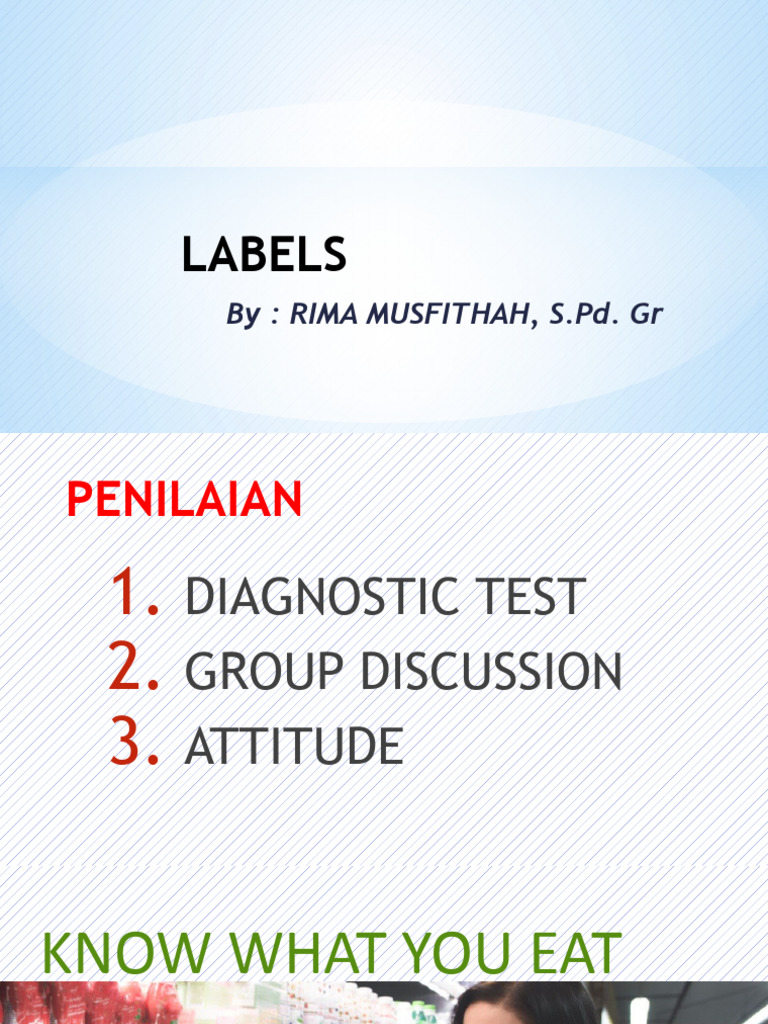 LABELS

By : RIMA MUSFITHAH, S.Pd. Gr

PENILAIAN

1. DIAGNOSTIC TEST
2. GROUP DISCUSSION
3. ATTITUDE

KNOW WHAT YOU EAT